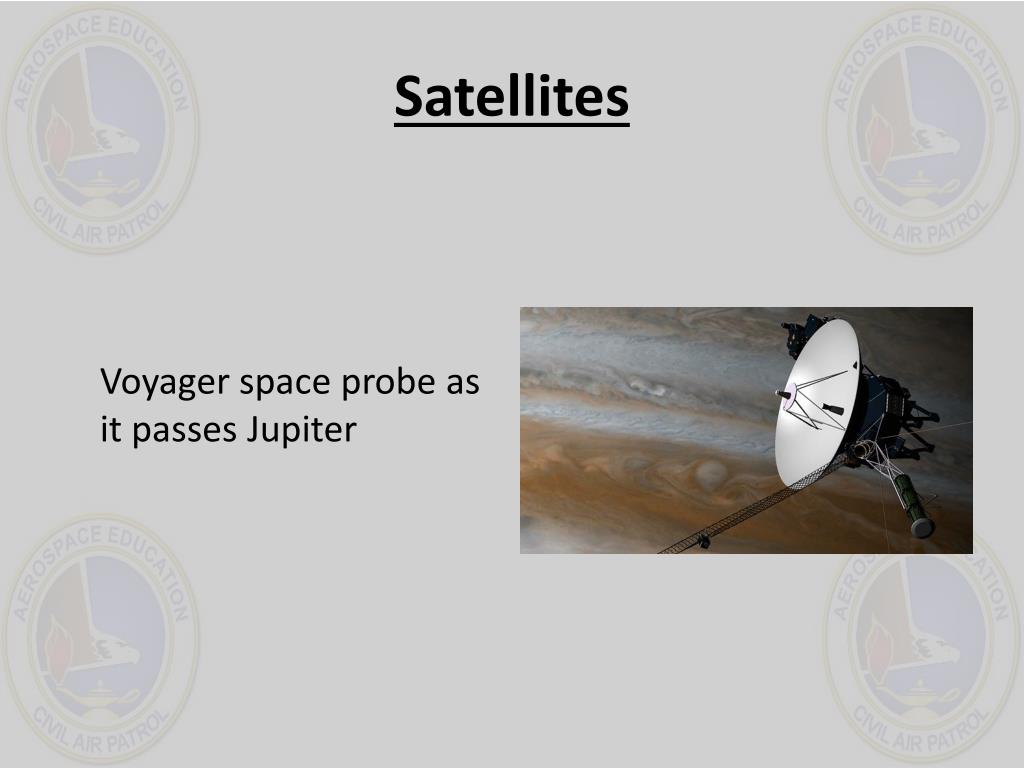 Satellites

Voyager space probe as it passes Jupiter

AEROSPACE EDUCATION
CIVIL AIR PATROL